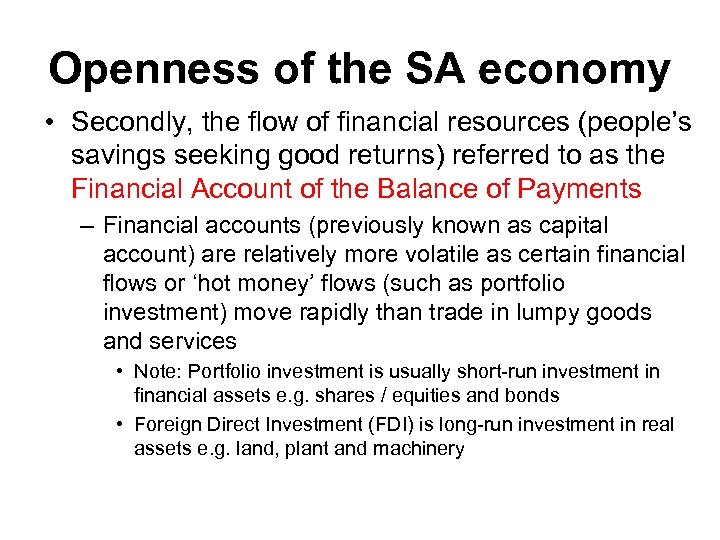 Openness of the SA economy

• Secondly, the flow of financial resources (people's savings seeking good returns) referred to as the Financial Account of the Balance of Payments

– Financial accounts (previously known as capital account) are relatively more volatile as certain financial flows or 'hot money' flows (such as portfolio investment) move rapidly than trade in lumpy goods and services

• Note: Portfolio investment is usually short-run investment in financial assets e.g. shares / equities and bonds

• Foreign Direct Investment (FDI) is long-run investment in real assets e.g. land, plant and machinery